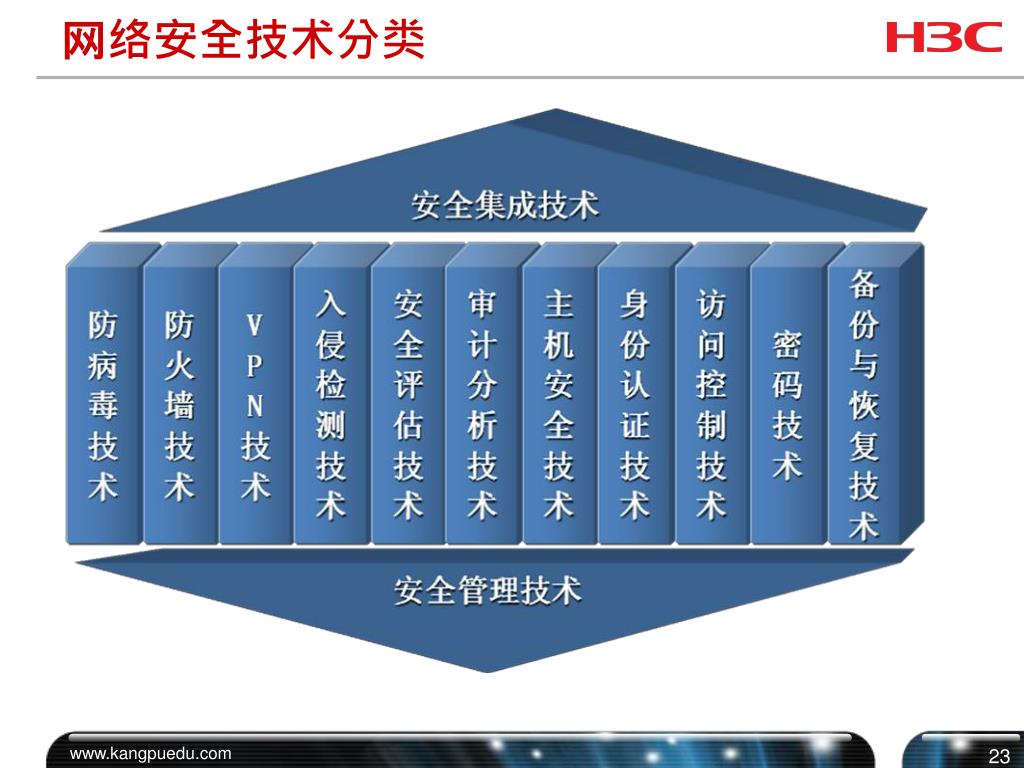 网络安全技术分类

H3C

安全集成技术

防病毒技术

防火墙技术

VPN技术

入侵检测技术

安全评估技术

审计分析技术

主机安全技术

身份认证技术

访问控制技术

密码技术

备份与恢复技术

安全管理技术

www.kangpuedu.com

23